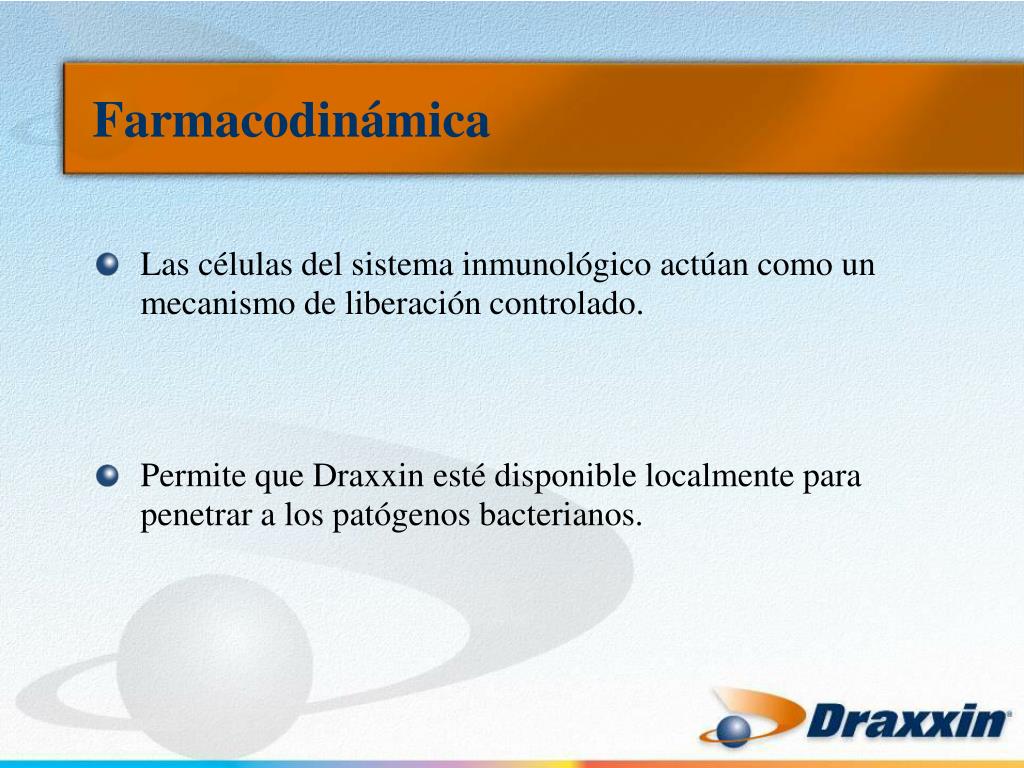 Farmacodinámica

Las células del sistema inmunológico actúan como un mecanismo de liberación controlado.

Permite que Draxxin esté disponible localmente para penetrar a los patógenos bacterianos.

Draxxin